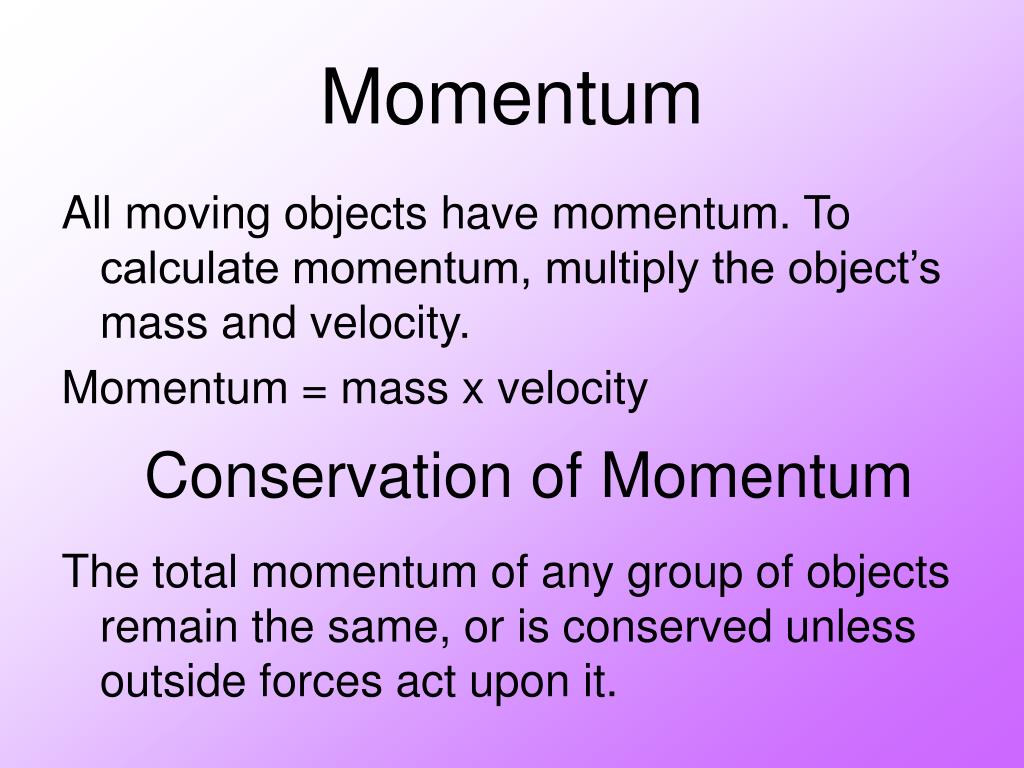 Momentum

All moving objects have momentum. To calculate momentum, multiply the object’s mass and velocity.

Momentum = mass x velocity

Conservation of Momentum

The total momentum of any group of objects remain the same, or is conserved unless outside forces act upon it.